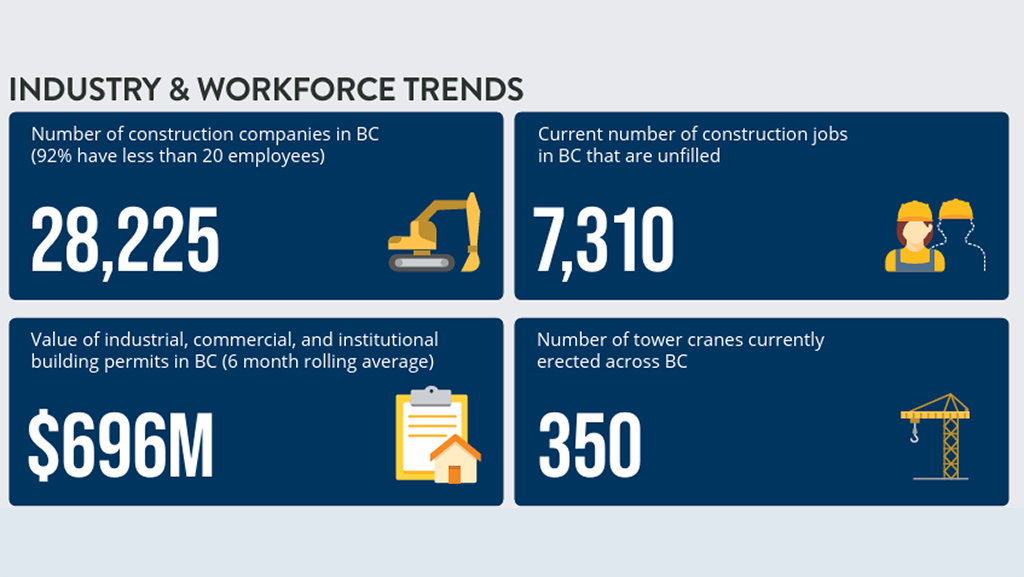 INDUSTRY & WORKFORCE TRENDS

Number of construction companies in BC (92% have less than 20 employees)

28,225

Current number of construction jobs in BC that are unfilled

7,310

Value of industrial, commercial, and institutional building permits in BC (6 month rolling average)

$696M

Number of tower cranes currently erected across BC

350